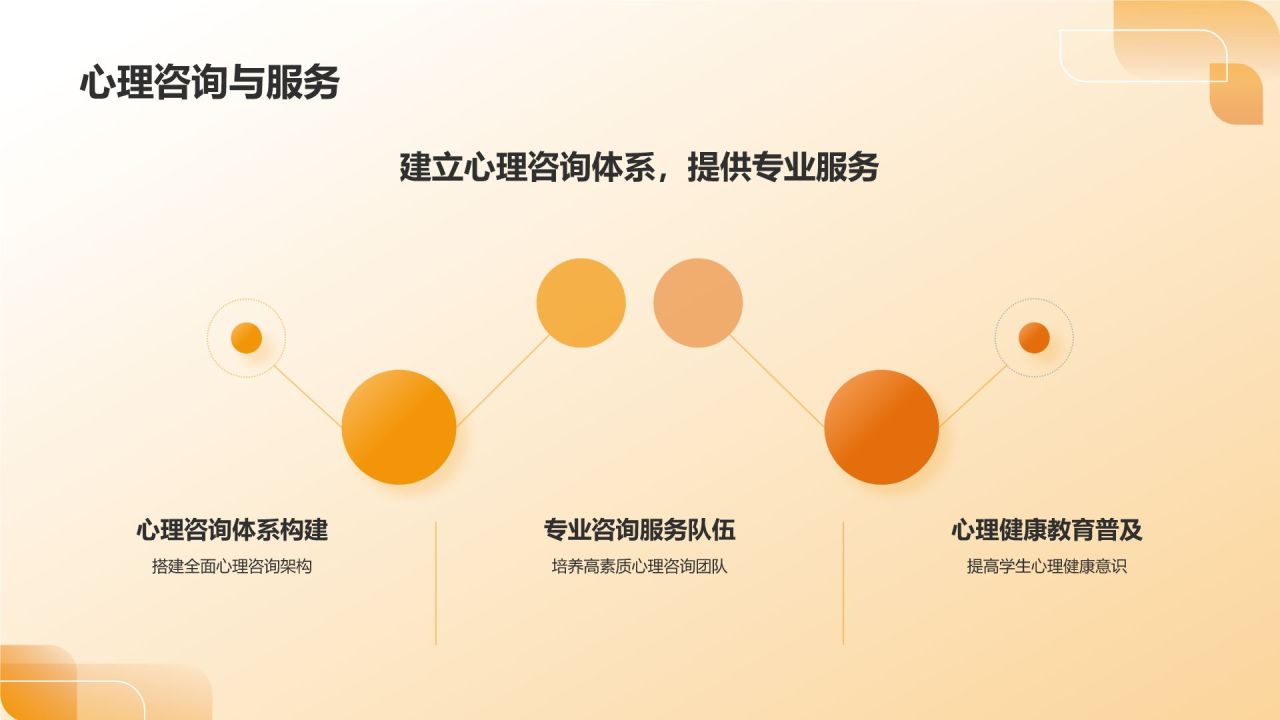 心理咨询与服务

建立心理咨询体系，提供专业服务

心理咨询体系构建
搭建全面心理咨询架构

专业咨询服务队伍
培养高素质心理咨询团队

心理健康教育普及
提高学生心理健康意识